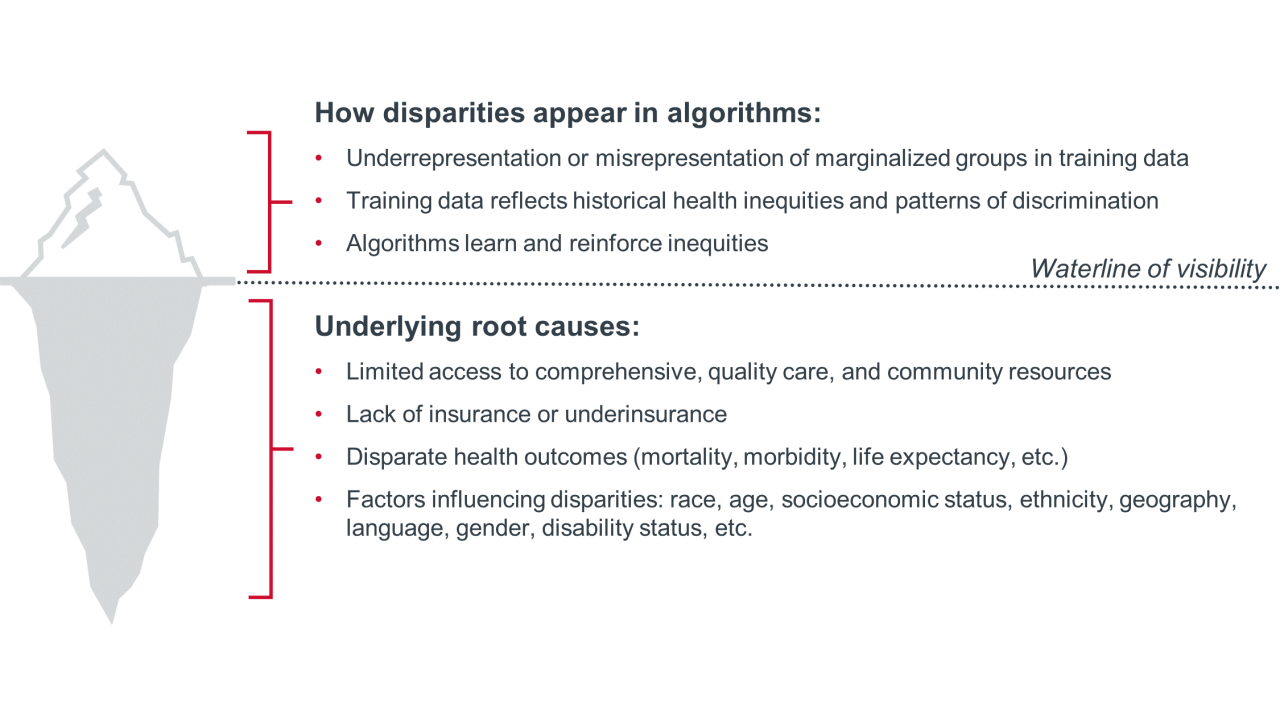 How disparities appear in algorithms:

• Underrepresentation or misrepresentation of marginalized groups in training data
• Training data reflects historical health inequities and patterns of discrimination
• Algorithms learn and reinforce inequities

Waterline of visibility

Underlying root causes:

• Limited access to comprehensive, quality care, and community resources
• Lack of insurance or underinsurance
• Disparate health outcomes (mortality, morbidity, life expectancy, etc.)
• Factors influencing disparities: race, age, socioeconomic status, ethnicity, geography, language, gender, disability status, etc.